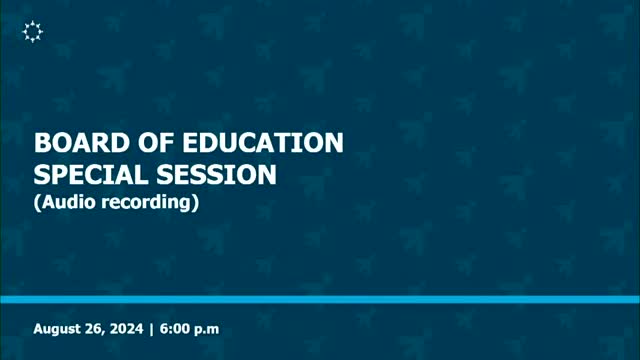 BOARD OF EDUCATION
SPECIAL SESSION
(Audio recording)

August 26, 2024 | 6:00 p.m